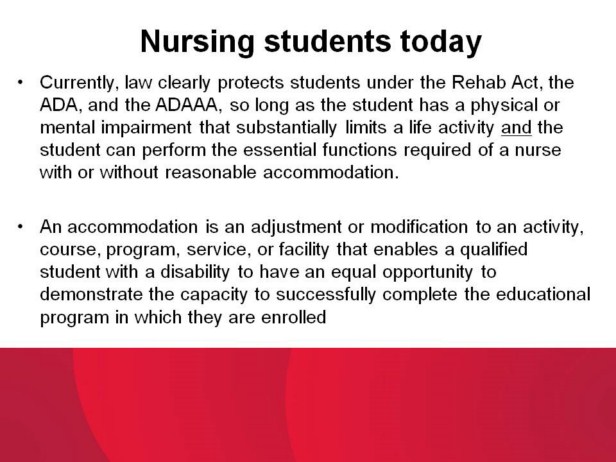 Nursing students today

• Currently, law clearly protects students under the Rehab Act, the ADA, and the ADAAA, so long as the student has a physical or mental impairment that substantially limits a life activity and the student can perform the essential functions required of a nurse with or without reasonable accommodation.

• An accommodation is an adjustment or modification to an activity, course, program, service, or facility that enables a qualified student with a disability to have an equal opportunity to demonstrate the capacity to successfully complete the educational program in which they are enrolled